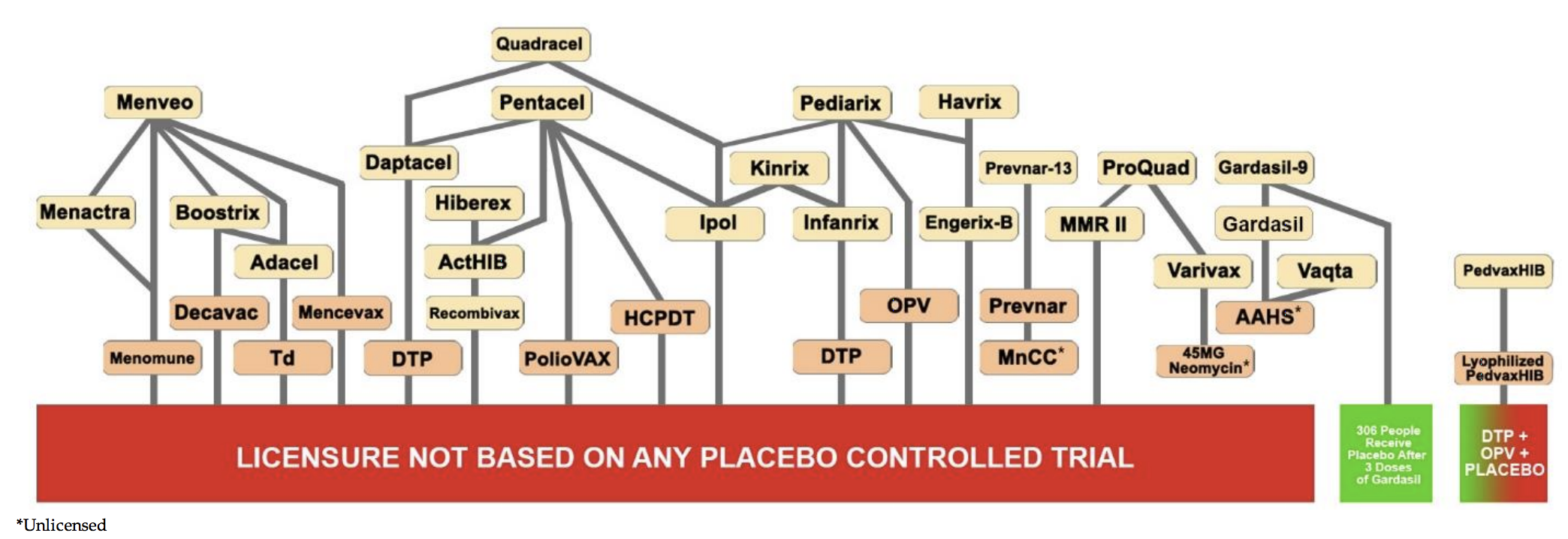 Quadracel

Menveo
Pentacel
Pediarix
Havrix

Daptacel
Kinrix
Prevnar-13
ProQuad
Gardasil-9

Menactra
Boostrix
Hiberex
Ipol
Infanrix
Engerix-B
MMR II
Gardasil

Adacel
ActHIB
Varivax
Vaqta
PedvaxHIB

Decavac
Mencevax
Recombivax
HCPDT
OPV
Prevnar
AAHS*

Menomune
Td
DTP
PolioVAX
DTP
MnCC*
45MG Neomycin*
Lyophilized PedvaxHIB

LICENSURE NOT BASED ON ANY PLACEBO CONTROLLED TRIAL

306 People Receive Placebo After 3 Doses of Gardasil

DTP + OPV + PLACEBO

*Unlicensed